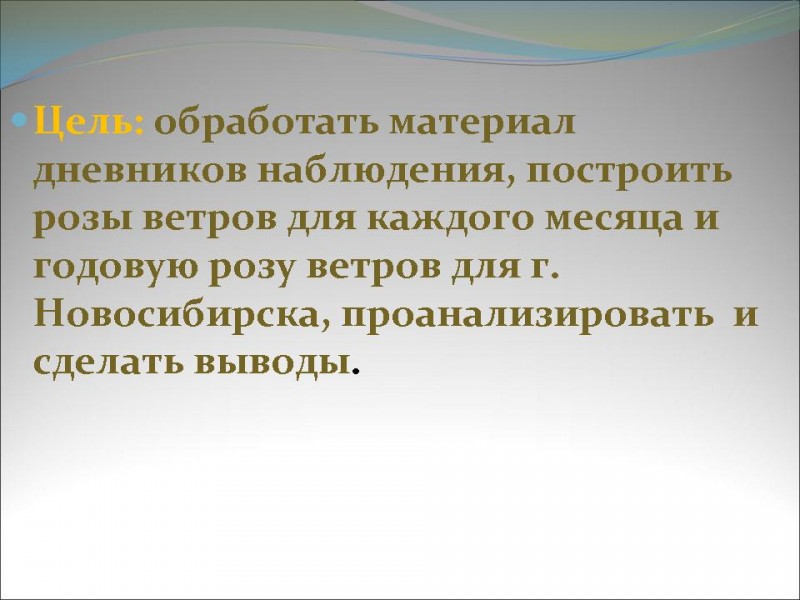 Цель: обработать материал дневников наблюдения, построить розы ветров для каждого месяца и годовую розу ветров для г. Новосибирска, проанализировать и сделать выводы.